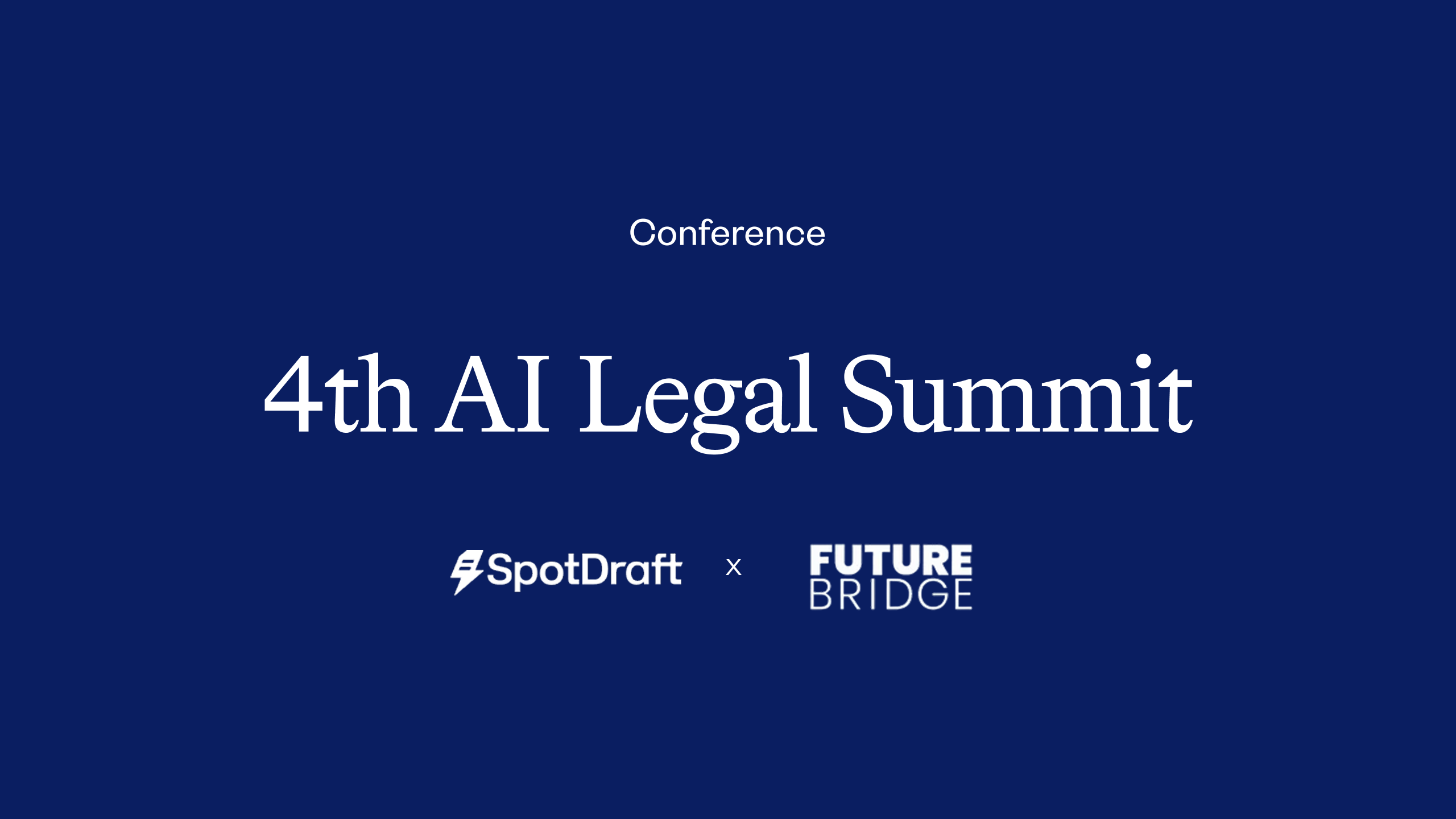 Conference

4th AI Legal Summit

SpotDraft x FUTURE BRIDGE